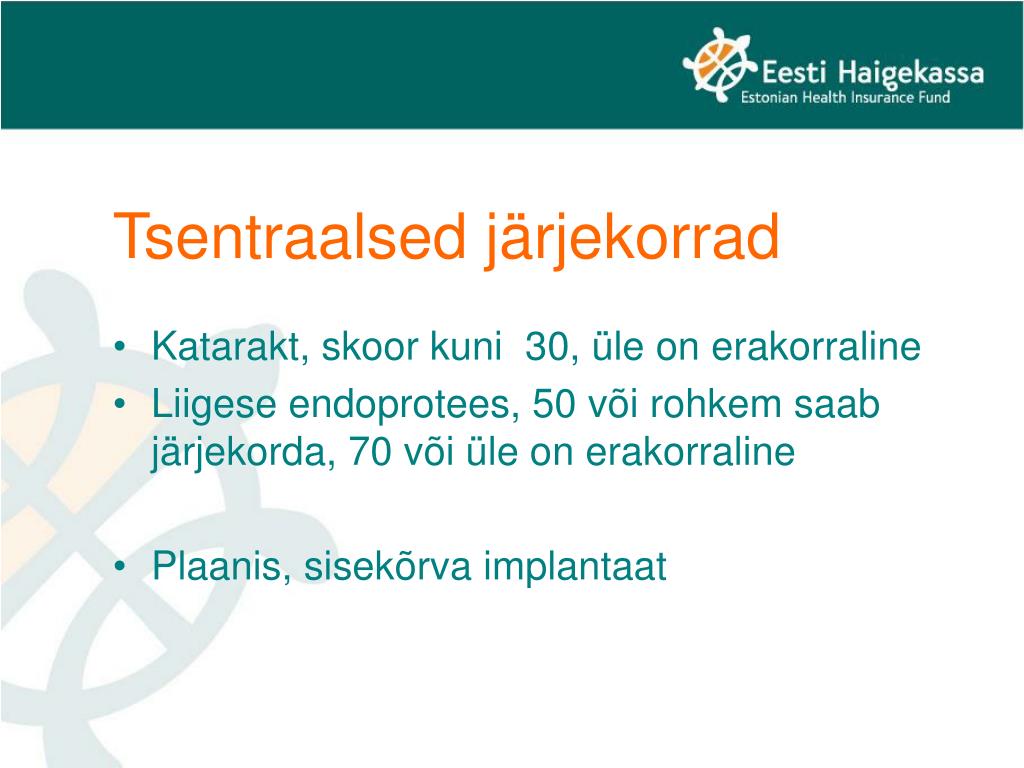 Eesti Haigekassa
Estonian Health Insurance Fund

Tsentraalsed järjekorrad

• Katarakt, skoor kuni 30, üle on erakorraline
• Liigese endoprotees, 50 või rohkem saab järjekorda, 70 või üle on erakorraline

• Plaanis, sisekõrva implantaat